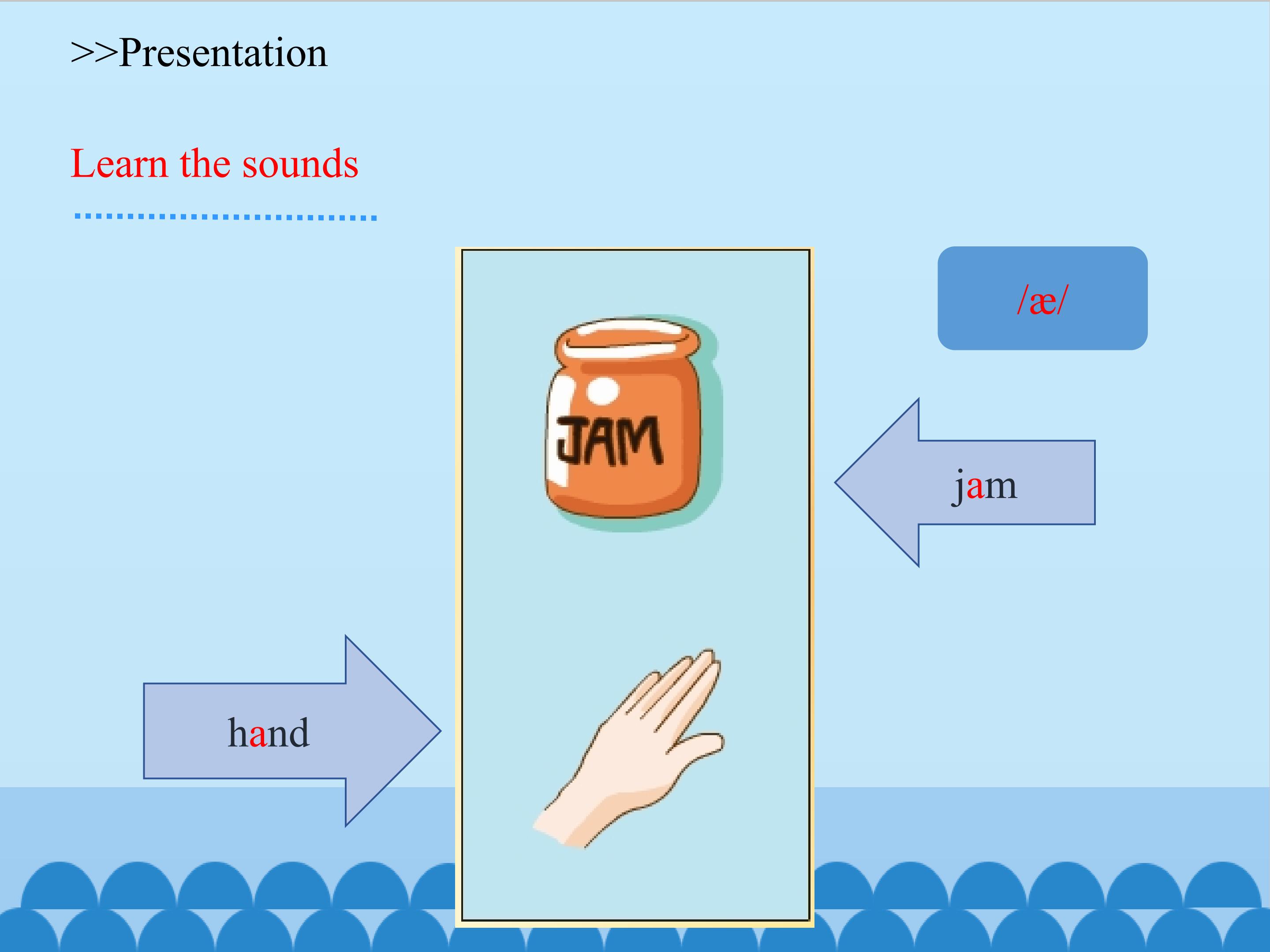 >>Presentation

Learn the sounds

/æ/

JAM

jam

hand